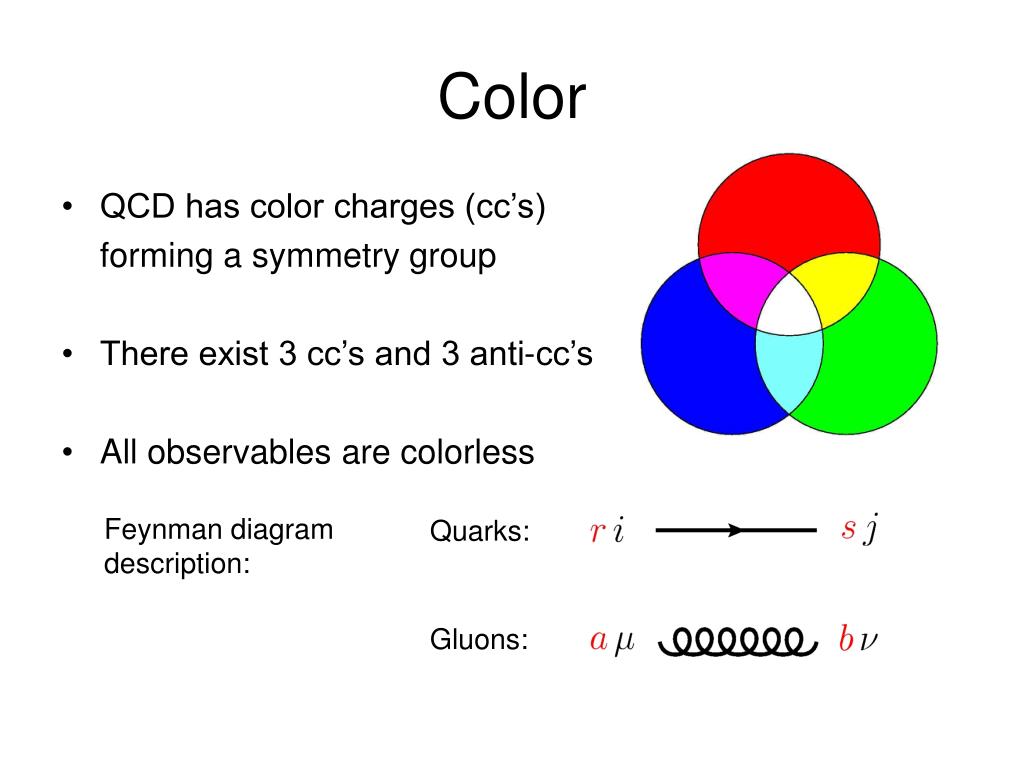 Color

• QCD has color charges (cc's) forming a symmetry group

• There exist 3 cc's and 3 anti-cc's

• All observables are colorless

Feynman diagram description:

Quarks: $r\,i$ $s\,j$

Gluons: $a\,\mu$ $b\,\nu$